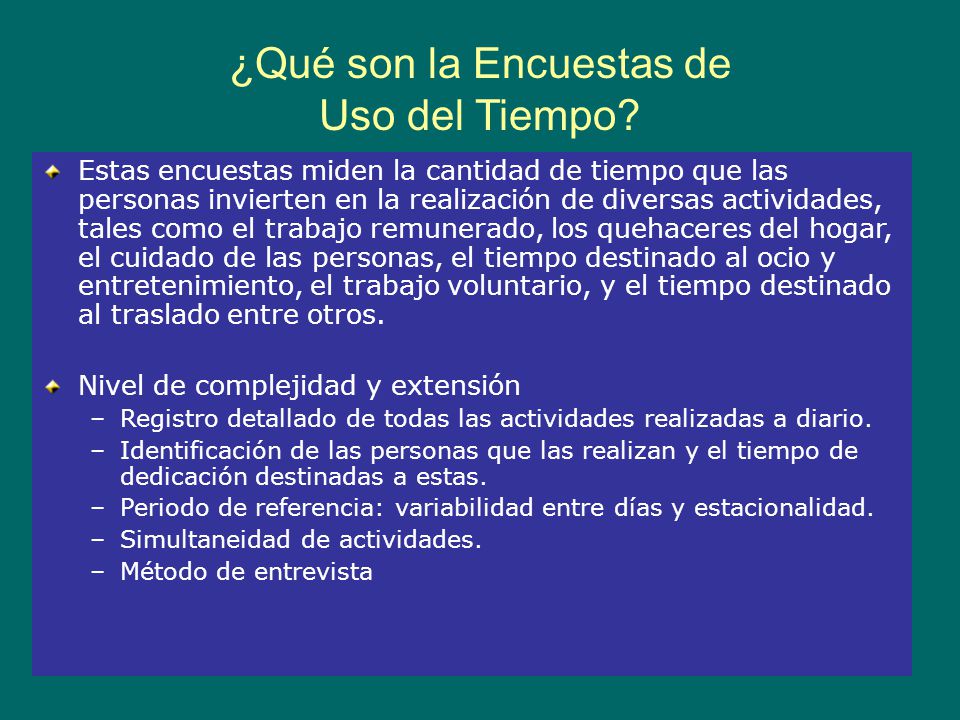 ¿Qué son la Encuestas de Uso del Tiempo?

Estas encuestas miden la cantidad de tiempo que las personas invierten en la realización de diversas actividades, tales como el trabajo remunerado, los quehaceres del hogar, el cuidado de las personas, el tiempo destinado al ocio y entretenimiento, el trabajo voluntario, y el tiempo destinado al traslado entre otros.

Nivel de complejidad y extensión
– Registro detallado de todas las actividades realizadas a diario.
– Identificación de las personas que las realizan y el tiempo de dedicación destinadas a estas.
– Periodo de referencia: variabilidad entre días y estacionalidad.
– Simultaneidad de actividades.
– Método de entrevista